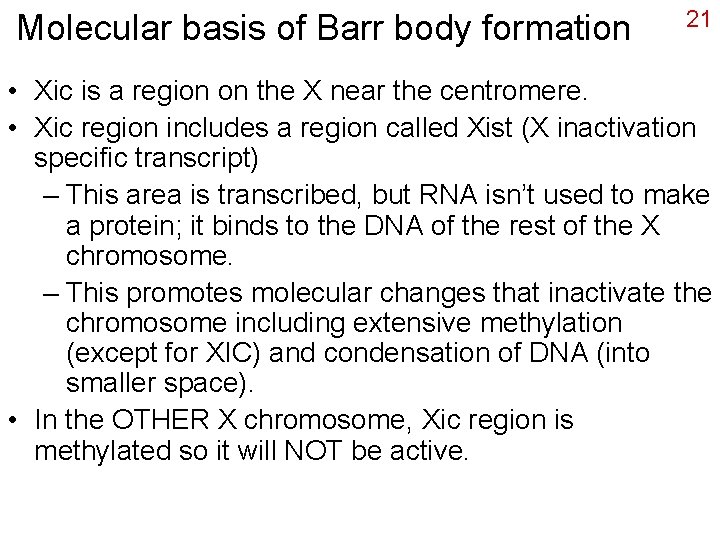 Molecular basis of Barr body formation

21

• Xic is a region on the X near the centromere.
• Xic region includes a region called Xist (X inactivation specific transcript)
– This area is transcribed, but RNA isn't used to make a protein; it binds to the DNA of the rest of the X chromosome.
– This promotes molecular changes that inactivate the chromosome including extensive methylation (except for XIC) and condensation of DNA (into smaller space).
• In the OTHER X chromosome, Xic region is methylated so it will NOT be active.